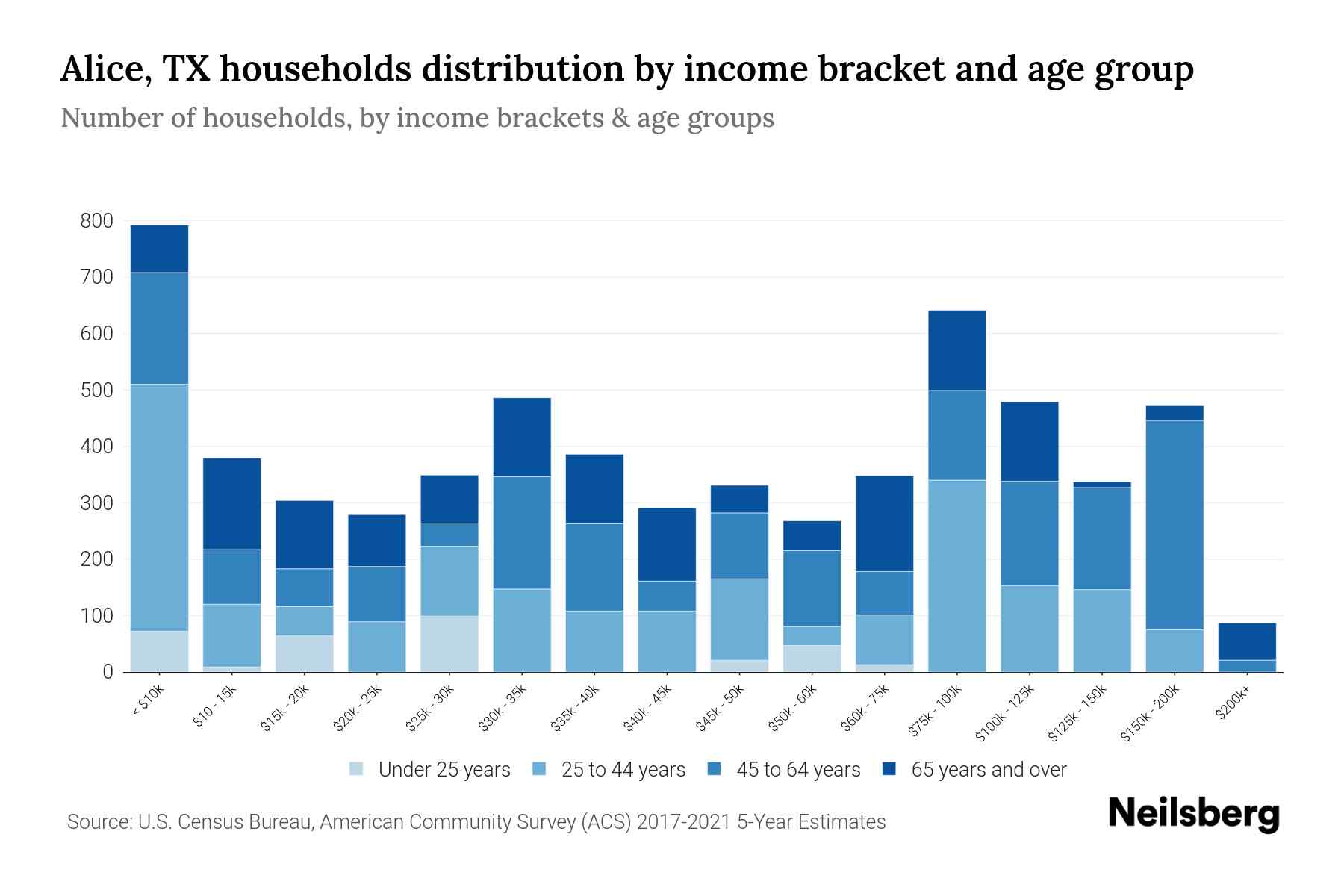 Alice, TX households distribution by income bracket and age group
Number of households, by income brackets & age groups

800
700
600
500
400
300
200
100
0

< $10k
$10 - 15k
$15k - 20k
$20k - 25k
$25k - 30k
$30k - 35k
$35k - 40k
$40k - 45k
$45k - 50k
$50k - 60k
$60k - 75k
$75k - 100k
$100k - 125k
$125k - 150k
$150k - 200k
$200k+

Under 25 years
25 to 44 years
45 to 64 years
65 years and over

Source: U.S. Census Bureau, American Community Survey (ACS) 2017-2021 5-Year Estimates
Neilsberg